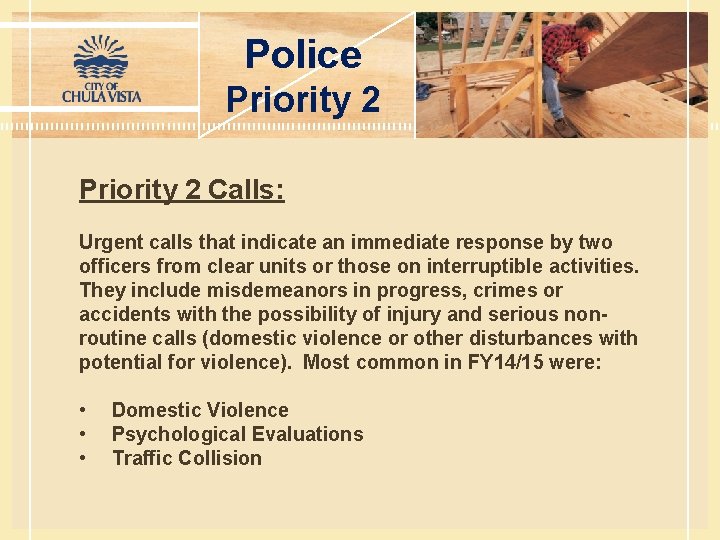 CITY OF
CHULA VISTA

Police Priority 2

Priority 2 Calls:

Urgent calls that indicate an immediate response by two officers from clear units or those on interruptible activities. They include misdemeanors in progress, crimes or accidents with the possibility of injury and serious non-routine calls (domestic violence or other disturbances with potential for violence). Most common in FY14/15 were:

• Domestic Violence
• Psychological Evaluations
• Traffic Collision